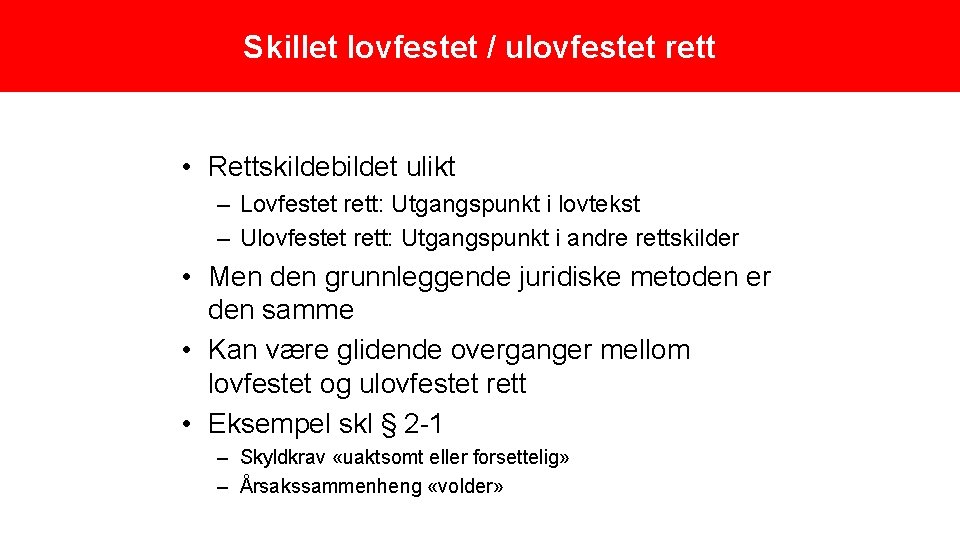 Skillet lovfestet / ulovfestet rett

• Rettskildebildet ulikt
– Lovfestet rett: Utgangspunkt i lovtekst
– Ulovfestet rett: Utgangspunkt i andre rettskilder

• Men den grunnleggende juridiske metoden er den samme
• Kan være glidende overganger mellom lovfestet og ulovfestet rett
• Eksempel skl § 2-1
– Skyldkrav «uaktsomt eller forsettelig»
– Årsakssammenheng «volder»